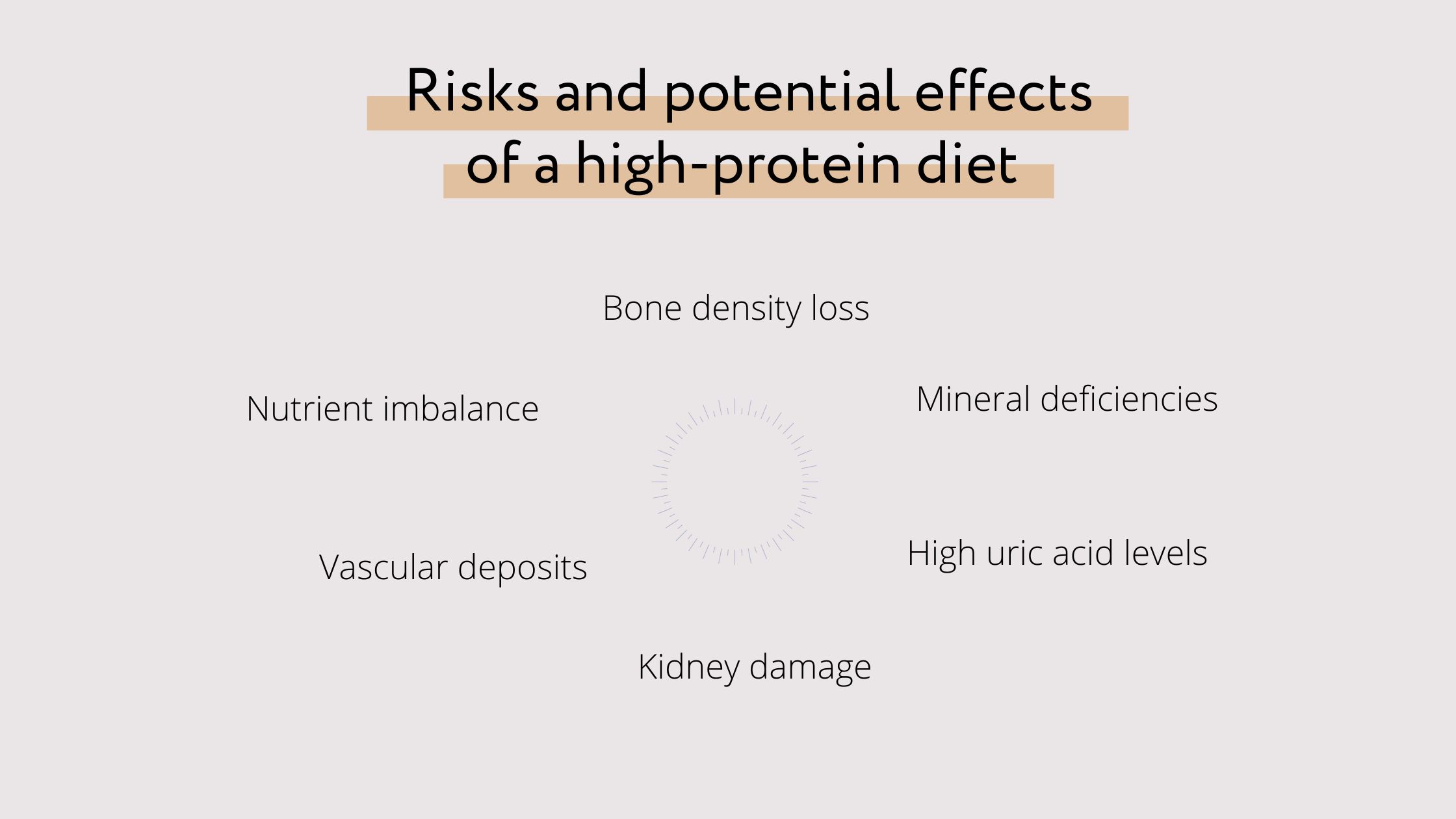 Risks and potential effects of a high-protein diet

Bone density loss

Nutrient imbalance

Mineral deficiencies

Vascular deposits

High uric acid levels

Kidney damage